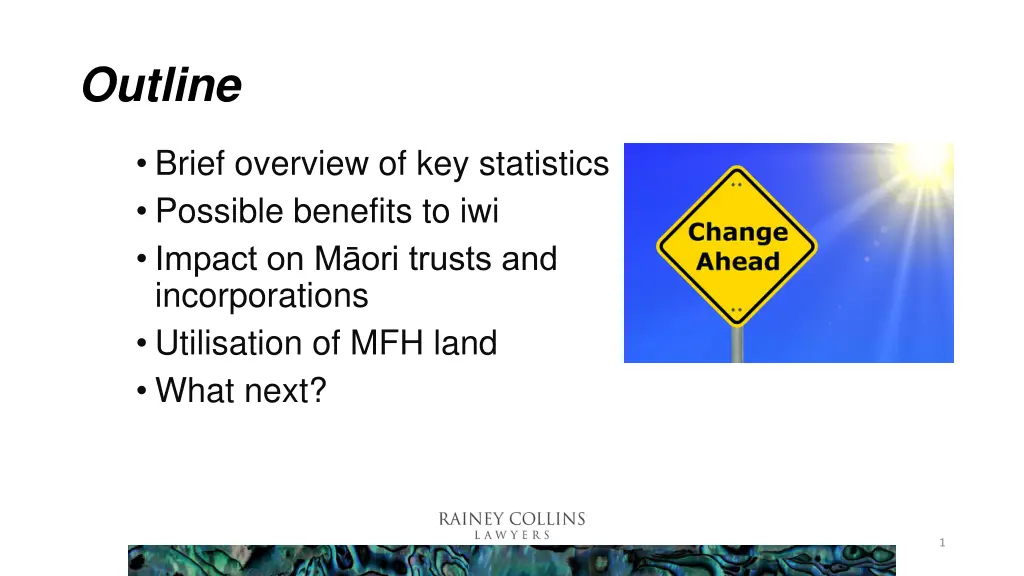 Outline

• Brief overview of key statistics
• Possible benefits to iwi
• Impact on Māori trusts and incorporations
• Utilisation of MFH land
• What next?

Change Ahead

RAINEY COLLINS
LAWYERS

1